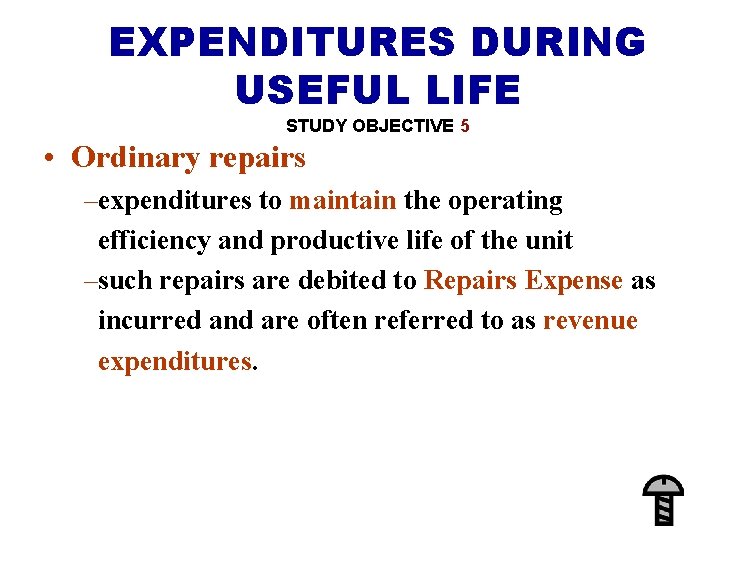 EXPENDITURES DURING USEFUL LIFE
STUDY OBJECTIVE 5

• Ordinary repairs
–expenditures to maintain the operating efficiency and productive life of the unit
–such repairs are debited to Repairs Expense as incurred and are often referred to as revenue expenditures.